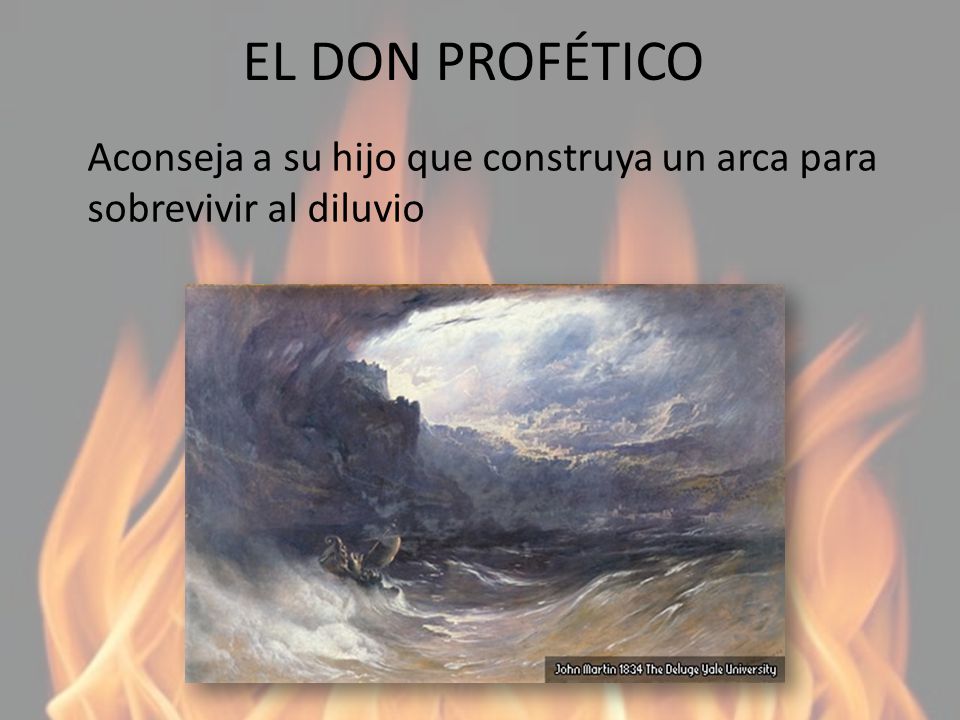 EL DON PROFÉTICO

Aconseja a su hijo que construya un arca para sobrevivir al diluvio

John Martin 1834 The Deluge Yale University